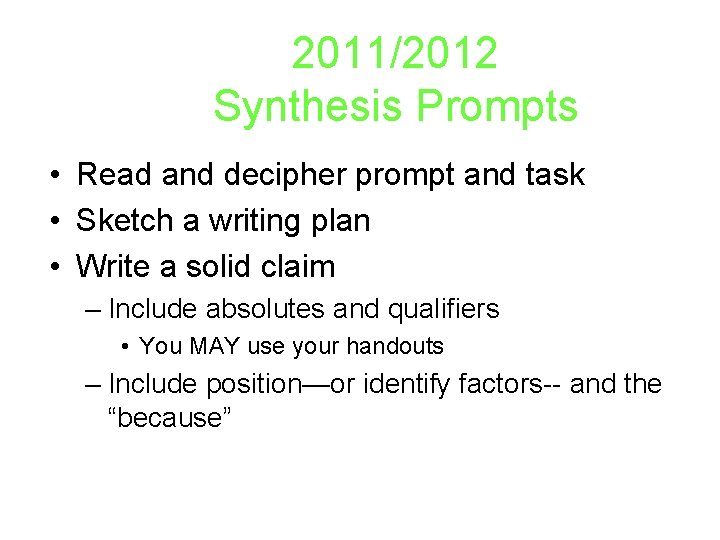 2011/2012
Synthesis Prompts

• Read and decipher prompt and task
• Sketch a writing plan
• Write a solid claim
– Include absolutes and qualifiers
• You MAY use your handouts
– Include position—or identify factors-- and the “because”